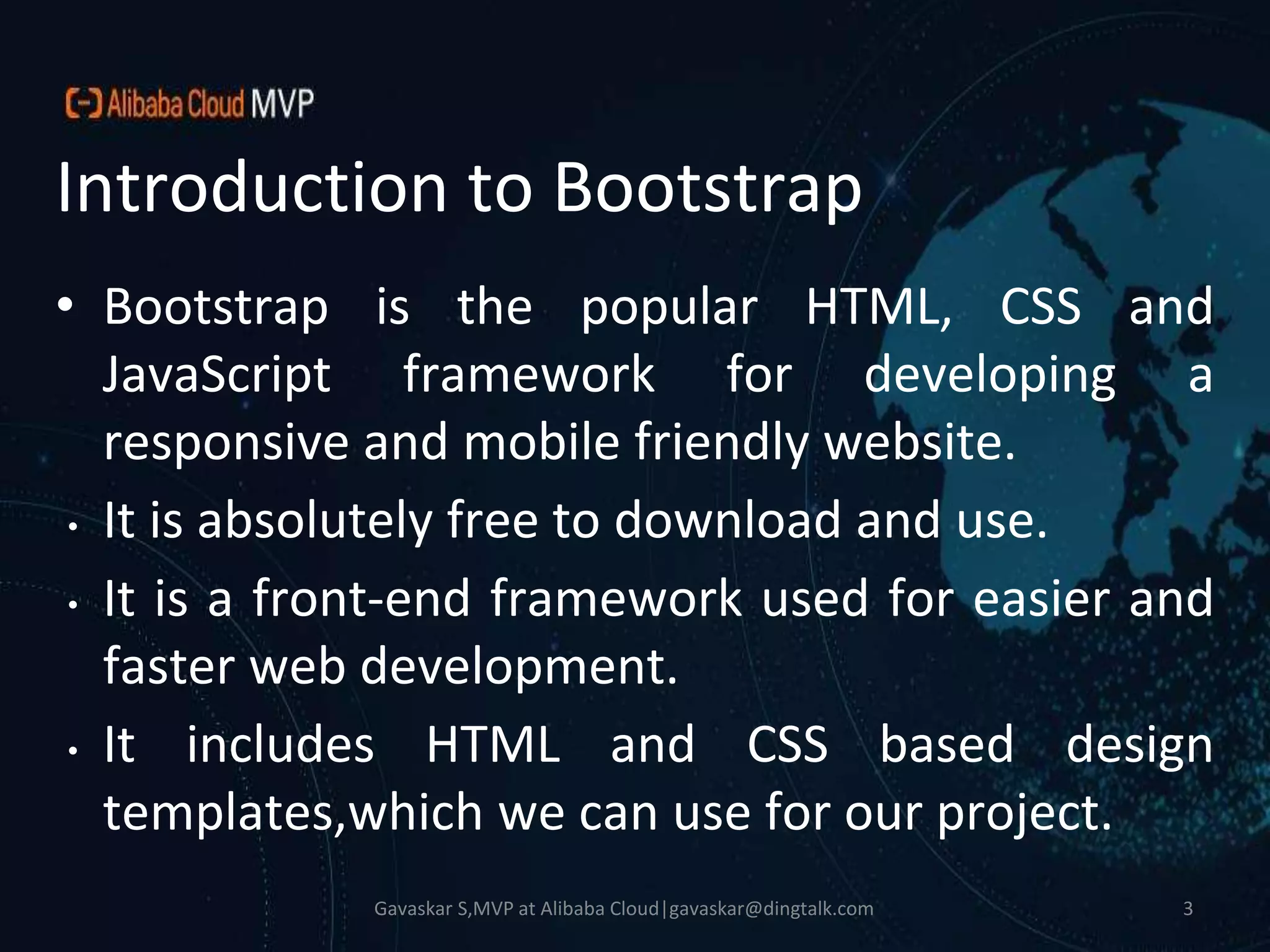 Alibaba Cloud MVP

Introduction to Bootstrap

• Bootstrap is the popular HTML, CSS and JavaScript framework for developing a responsive and mobile friendly website.

• It is absolutely free to download and use.

• It is a front-end framework used for easier and faster web development.

• It includes HTML and CSS based design templates,which we can use for our project.

Gavaskar S,MVP at Alibaba Cloud|gavaskar@dingtalk.com

3